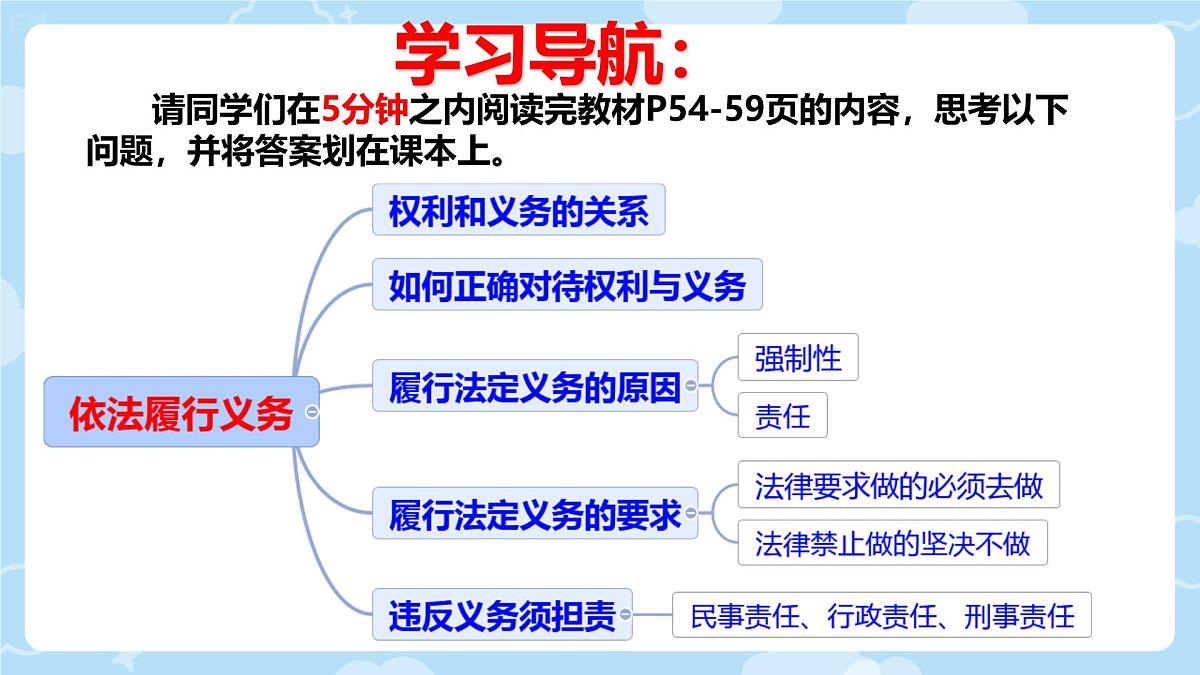 学习导航：

请同学们在5分钟之内阅读完教材P54-59页的内容，思考以下问题，并将答案划在课本上。

依法履行义务

权利和义务的关系

如何正确对待权利与义务

履行法定义务的原因

强制性

责任

履行法定义务的要求

法律要求做的必须去做

法律禁止做的坚决不做

违反义务须担责

民事责任、行政责任、刑事责任